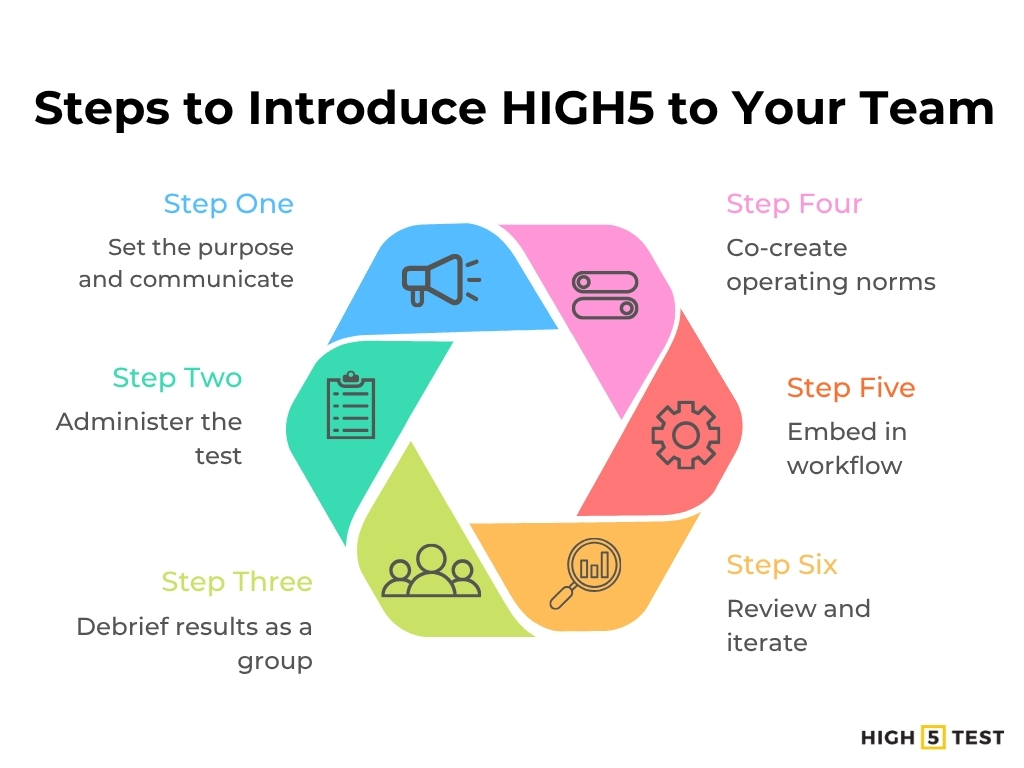 Steps to Introduce HIGH5 to Your Team

Step One
Set the purpose and communicate

Step Two
Administer the test

Step Three
Debrief results as a group

Step Four
Co-create operating norms

Step Five
Embed in workflow

Step Six
Review and iterate

HIGH 5 TEST